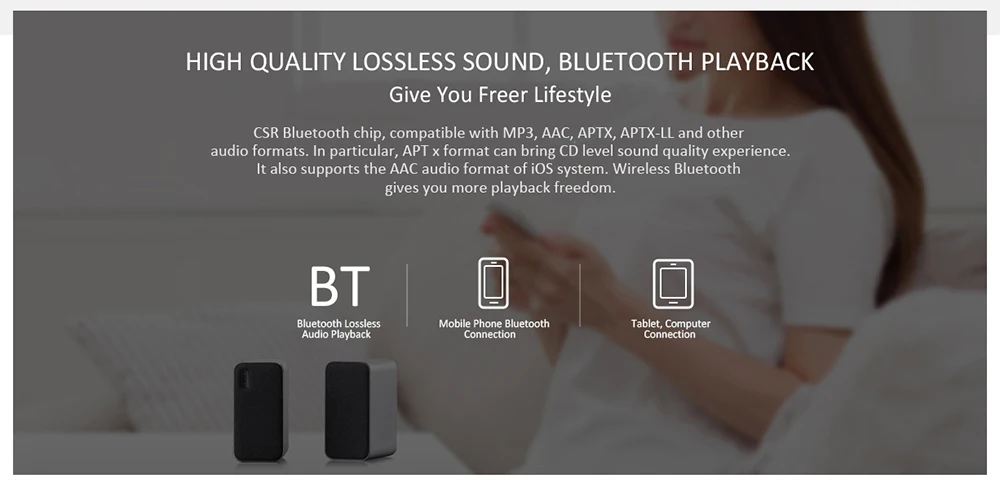 HIGH QUALITY LOSSLESS SOUND, BLUETOOTH PLAYBACK

Give You Freer Lifestyle

CSR Bluetooth chip, compatible with MP3, AAC, APTX, APTX-LL and other audio formats. In particular, APT x format can bring CD level sound quality experience. It also supports the AAC audio format of iOS system. Wireless Bluetooth gives you more playback freedom.

BT

Bluetooth Lossless
Audio Playback

Mobile Phone Bluetooth
Connection

Tablet, Computer
Connection